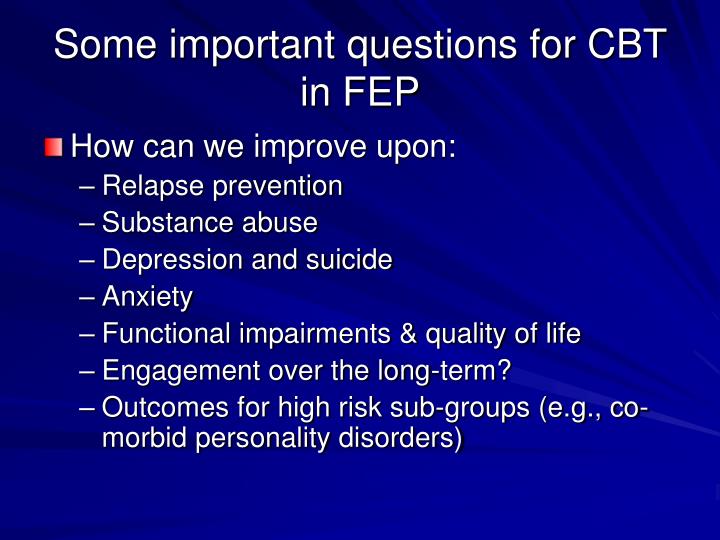 Some important questions for CBT in FEP

How can we improve upon:
– Relapse prevention
– Substance abuse
– Depression and suicide
– Anxiety
– Functional impairments & quality of life
– Engagement over the long-term?
– Outcomes for high risk sub-groups (e.g., co-morbid personality disorders)